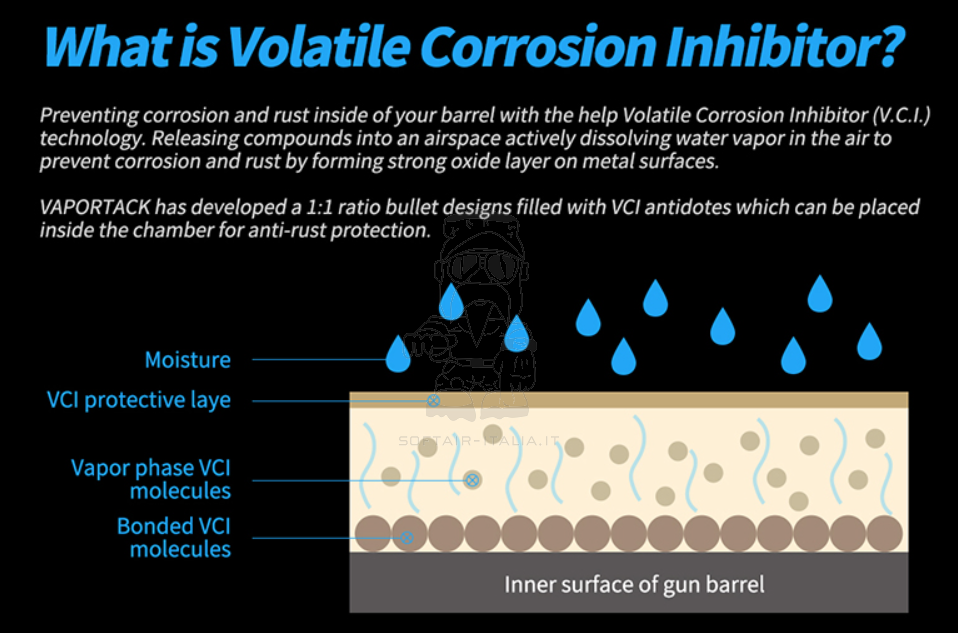 What is Volatile Corrosion Inhibitor?

Preventing corrosion and rust inside of your barrel with the help Volatile Corrosion Inhibitor (V.C.I.) technology. Releasing compounds into an airspace actively dissolving water vapor in the air to prevent corrosion and rust by forming strong oxide layer on metal surfaces.

VAPORTACK has developed a 1:1 ratio bullet designs filled with VCI antidotes which can be placed inside the chamber for anti-rust protection.

Moisture

VCI protective laye

SOFTAIR-ITALIA.IT

Vapor phase VCI molecules

Bonded VCI molecules

Inner surface of gun barrel